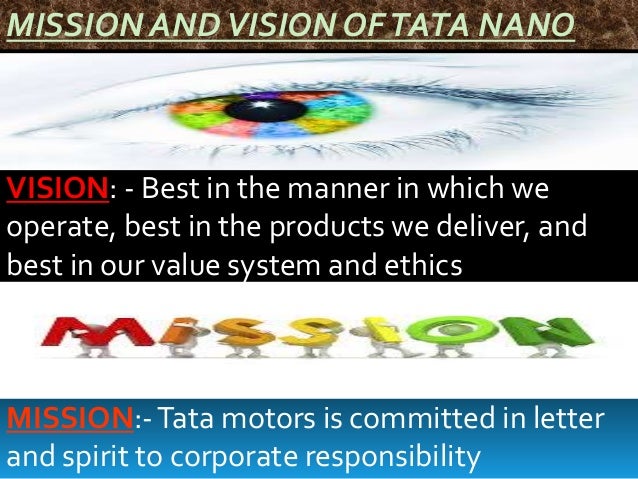 MISSION AND VISION OF TATA NANO

VISION: - Best in the manner in which we operate, best in the products we deliver, and best in our value system and ethics

MISSION

MISSION:- Tata motors is committed in letter and spirit to corporate responsibility